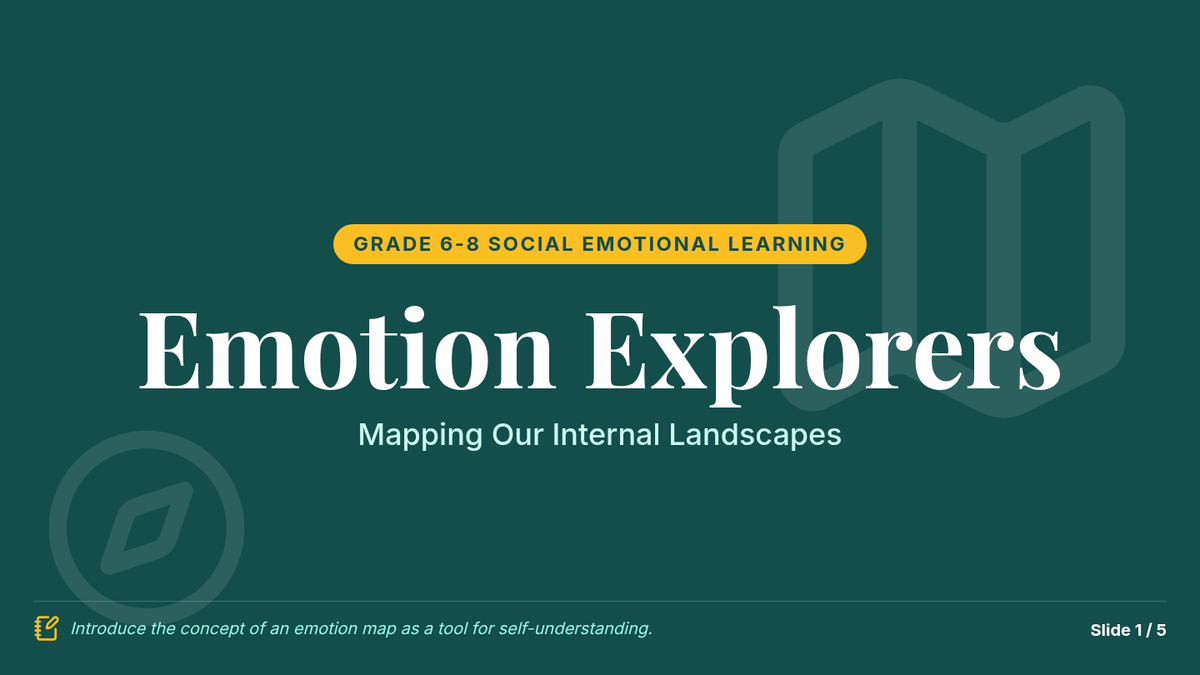 GRADE 6-8 SOCIAL EMOTIONAL LEARNING

Emotion Explorers

Mapping Our Internal Landscapes

Introduce the concept of an emotion map as a tool for self-understanding.

Slide 1 / 5